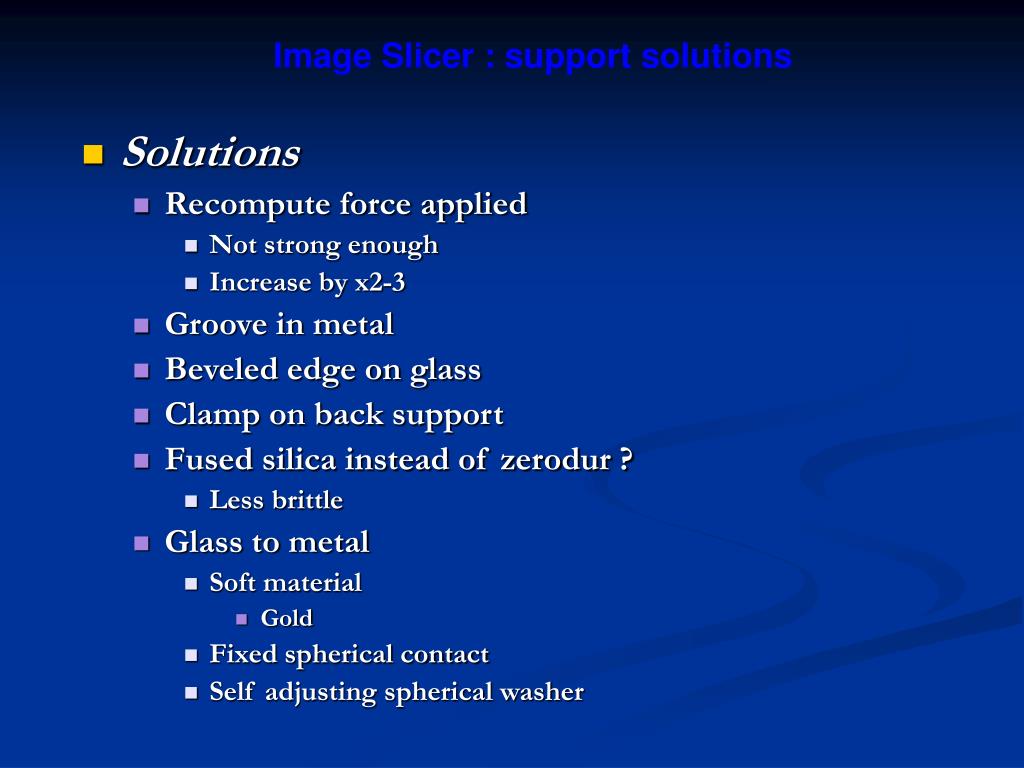 Image Slicer : support solutions

- Solutions
  - Recompute force applied
    - Not strong enough
    - Increase by x2-3
  - Groove in metal
  - Beveled edge on glass
  - Clamp on back support
  - Fused silica instead of zerodur ?
    - Less brittle
  - Glass to metal
    - Soft material
      - Gold
    - Fixed spherical contact
    - Self adjusting spherical washer